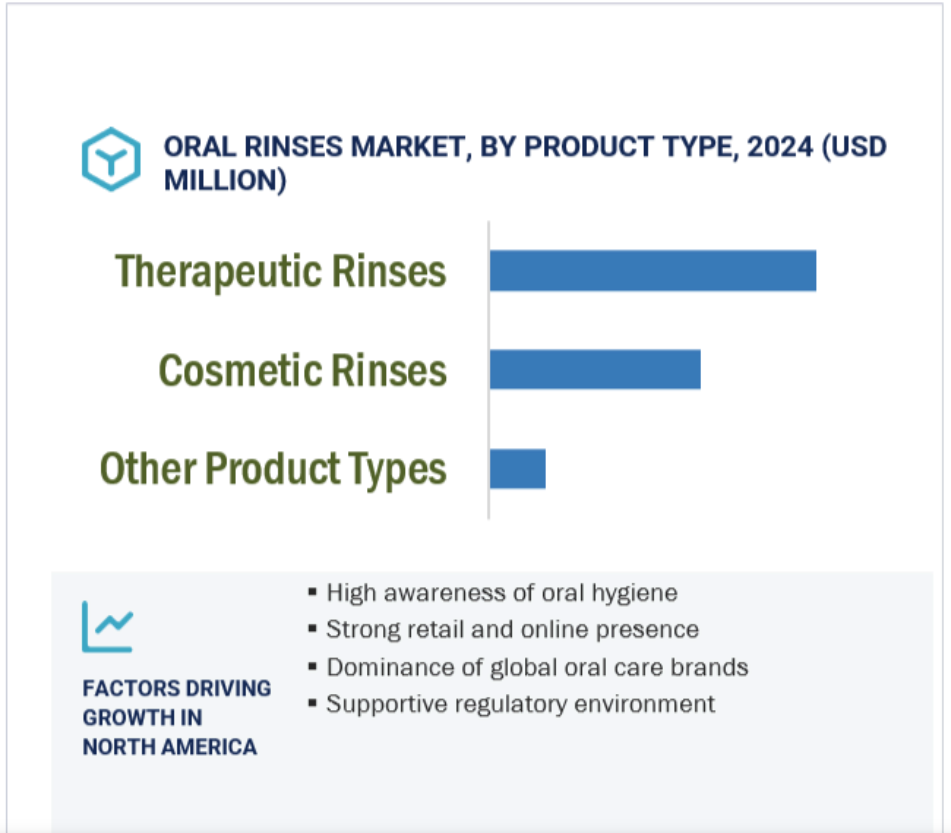 ORAL RINSES MARKET, BY PRODUCT TYPE, 2024 (USD MILLION)

Therapeutic Rinses

Cosmetic Rinses

Other Product Types

FACTORS DRIVING GROWTH IN NORTH AMERICA

▪ High awareness of oral hygiene
▪ Strong retail and online presence
▪ Dominance of global oral care brands
▪ Supportive regulatory environment